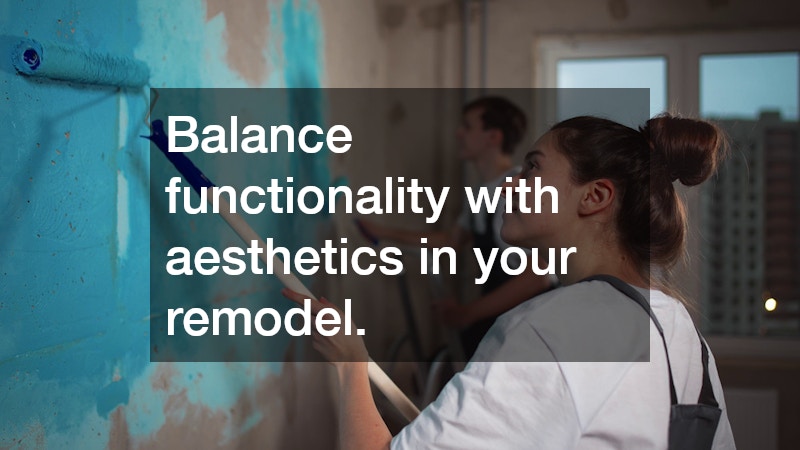 Balance functionality with aesthetics in your remodel.